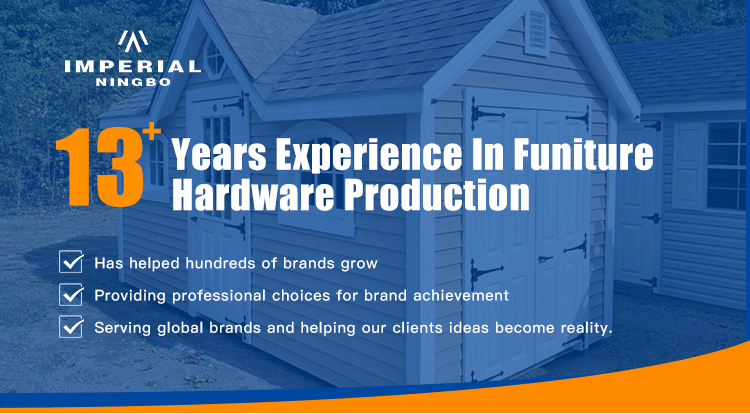 IMPERIAL
NINGBO

13+ Years Experience In Funiture Hardware Production

Has helped hundreds of brands grow

Providing professional choices for brand achievement

Serving global brands and helping our clients ideas become reality.